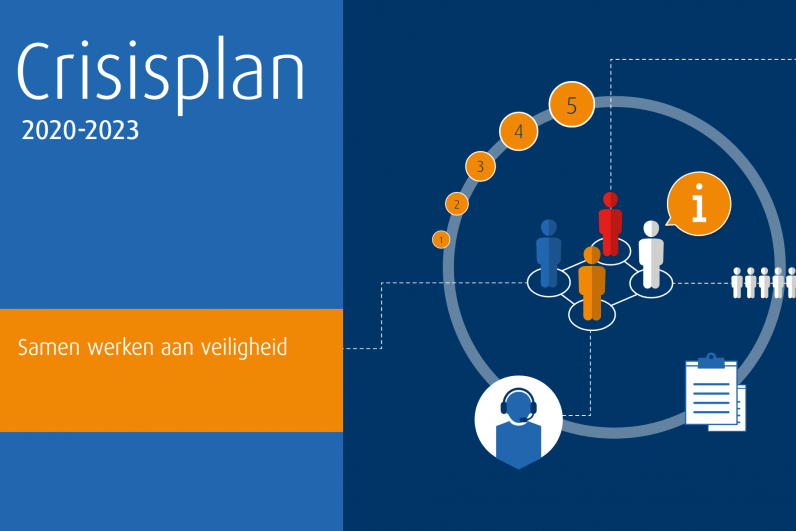 Crisisplan
2020-2023

Samen werken aan veiligheid

1
2
3
4
5
i